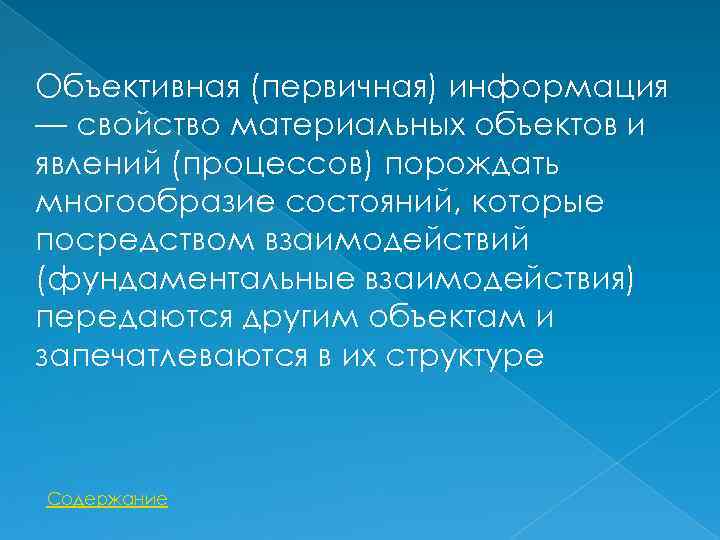 Объективная (первичная) информация — свойство материальных объектов и явлений (процессов) порождать многообразие состояний, которые посредством взаимодействий (фундаментальные взаимодействия) передаются другим объектам и запечатлеваются в их структуре

Содержание